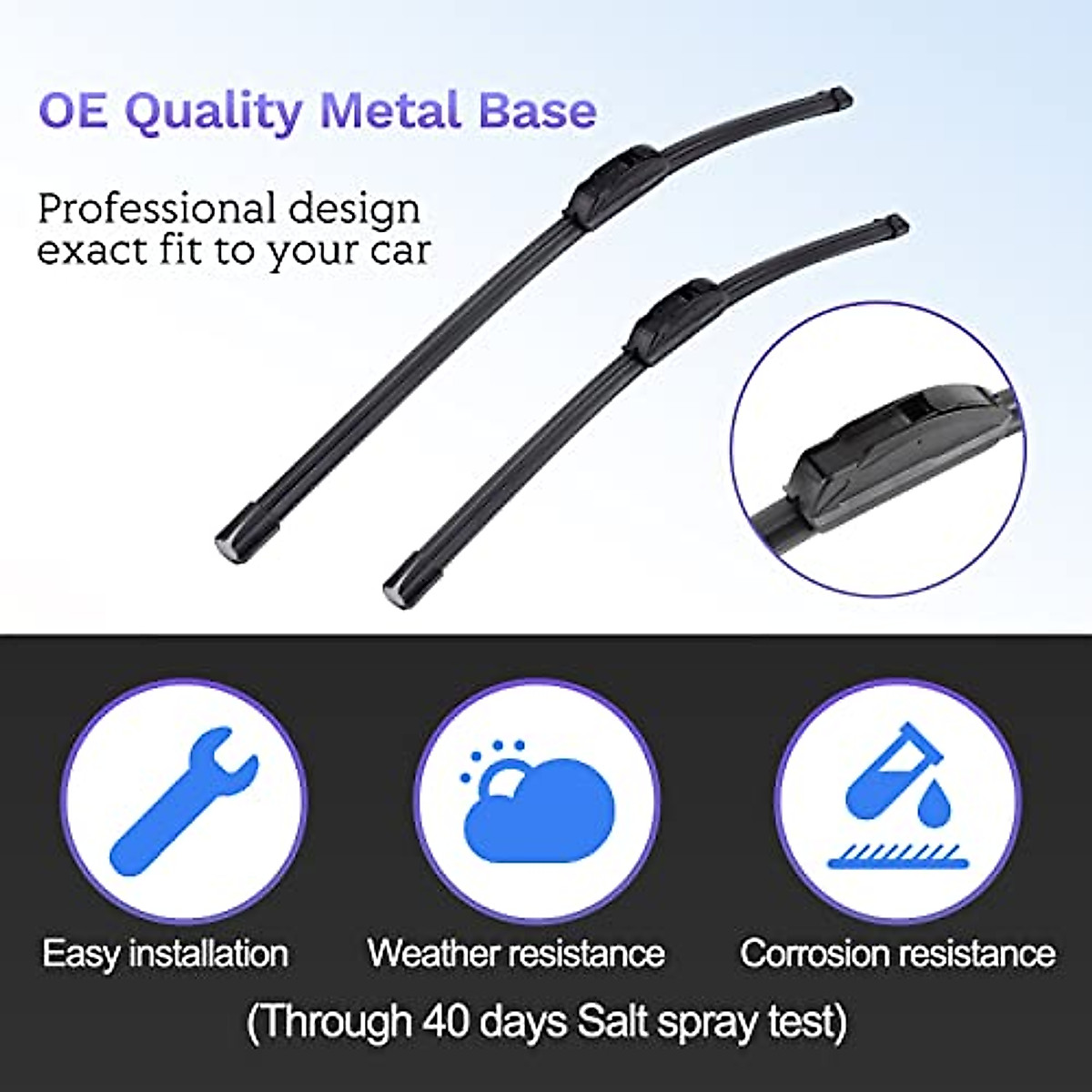 OE Quality Metal Base

Professional design exact fit to your car

Easy installation

Weather resistance

Corrosion resistance

(Through 40 days Salt spray test)